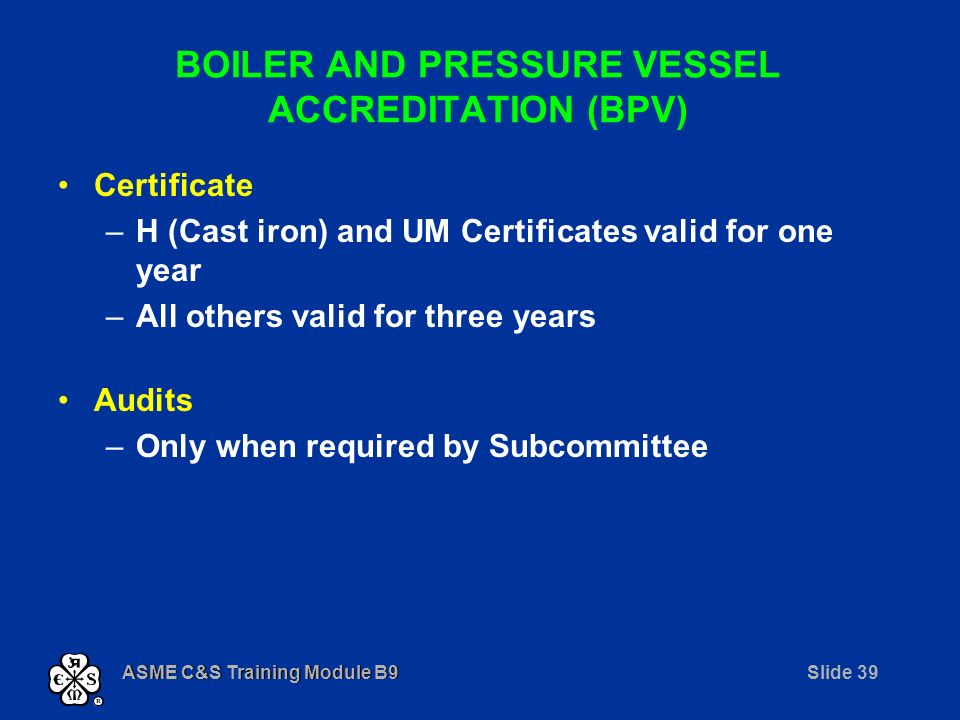 BOILER AND PRESSURE VESSEL ACCREDITATION (BPV)

• Certificate
– H (Cast iron) and UM Certificates valid for one year
– All others valid for three years

• Audits
– Only when required by Subcommittee

ASME C&S Training Module B9

Slide 39